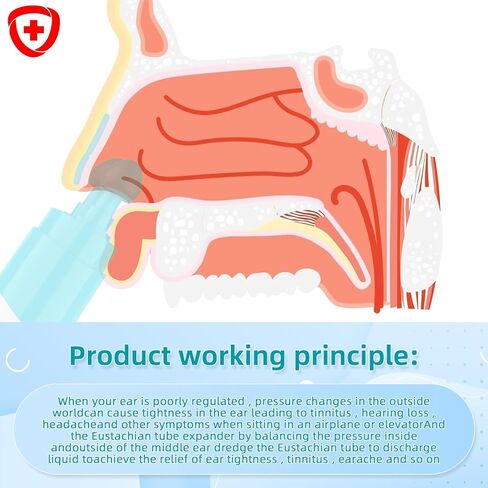 Product working principle:

When your ear is poorly regulated , pressure changes in the outside worldcan cause tightness in the ear leading to tinnitus , hearing loss , headacheand other symptoms when sitting in an airplane or elevatorAnd the Eustachian tube expander by balancing the pressure inside andoutside of the middle ear dredge the Eustachian tube to discharge liquid toachieve the relief of ear tightness , tinnitus , earache and so on